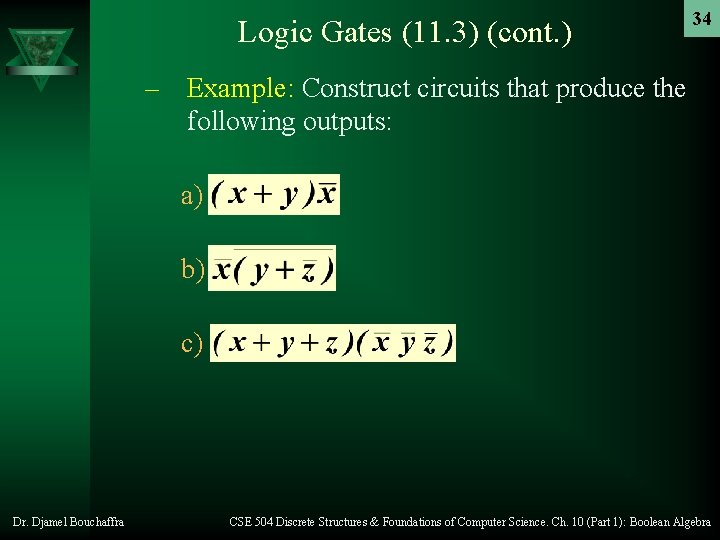 34

Logic Gates (11.3) (cont.)

– Example: Construct circuits that produce the following outputs:

a) $(x+y)\overline{x}$

b) $\overline{x}\overline{(y+\overline{z})}$

c) $(x+y+z)(\overline{x}\,\overline{y}\,\overline{z})$

Dr. Djamel Bouchaffra

CSE 504 Discrete Structures & Foundations of Computer Science. Ch. 10 (Part 1): Boolean Algebra